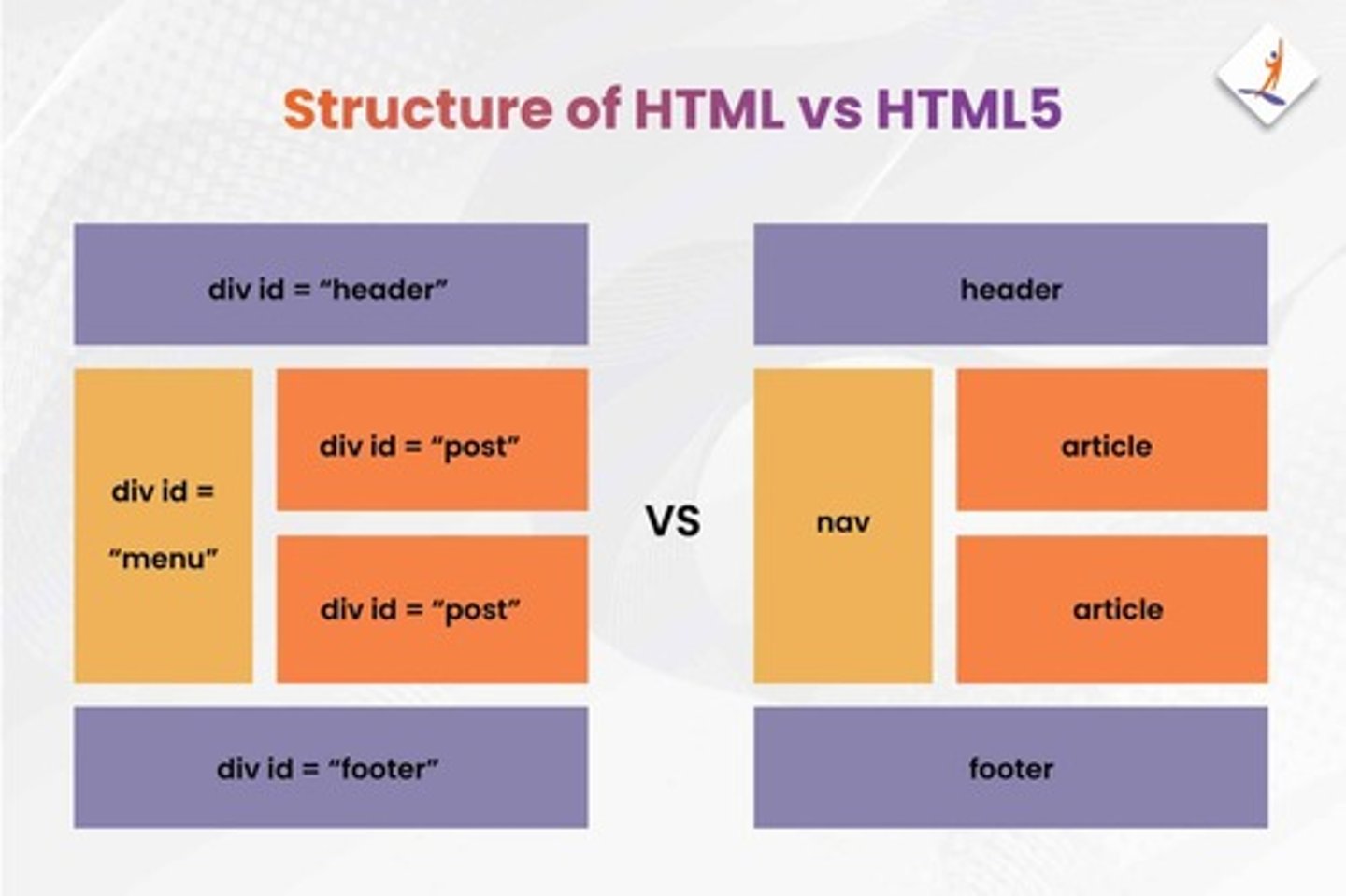 Structure of HTML vs HTML5

div id = “header”

div id = “menu”

div id = “post”

div id = “post”

div id = “footer”

VS

header

nav

article

article

footer